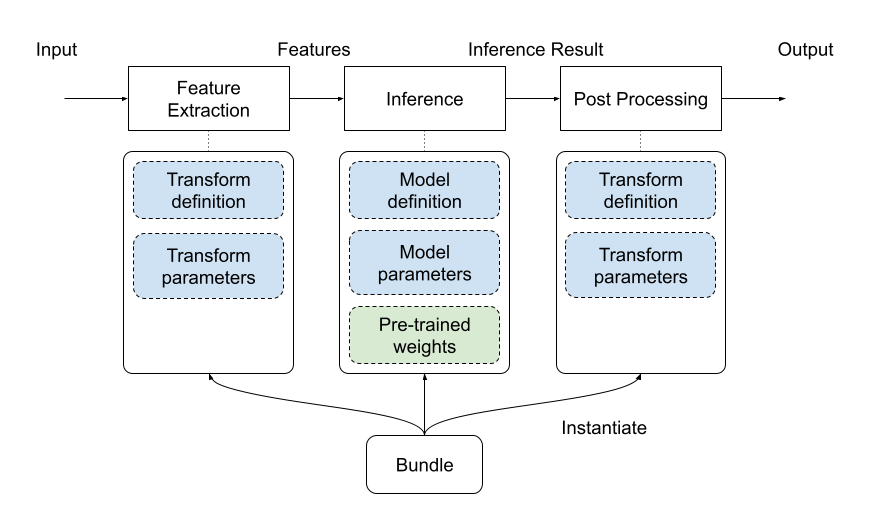 Input

Features

Inference Result

Output

Feature Extraction

Inference

Post Processing

Transform definition

Transform parameters

Model definition

Model parameters

Pre-trained weights

Transform definition

Transform parameters

Instantiate

Bundle